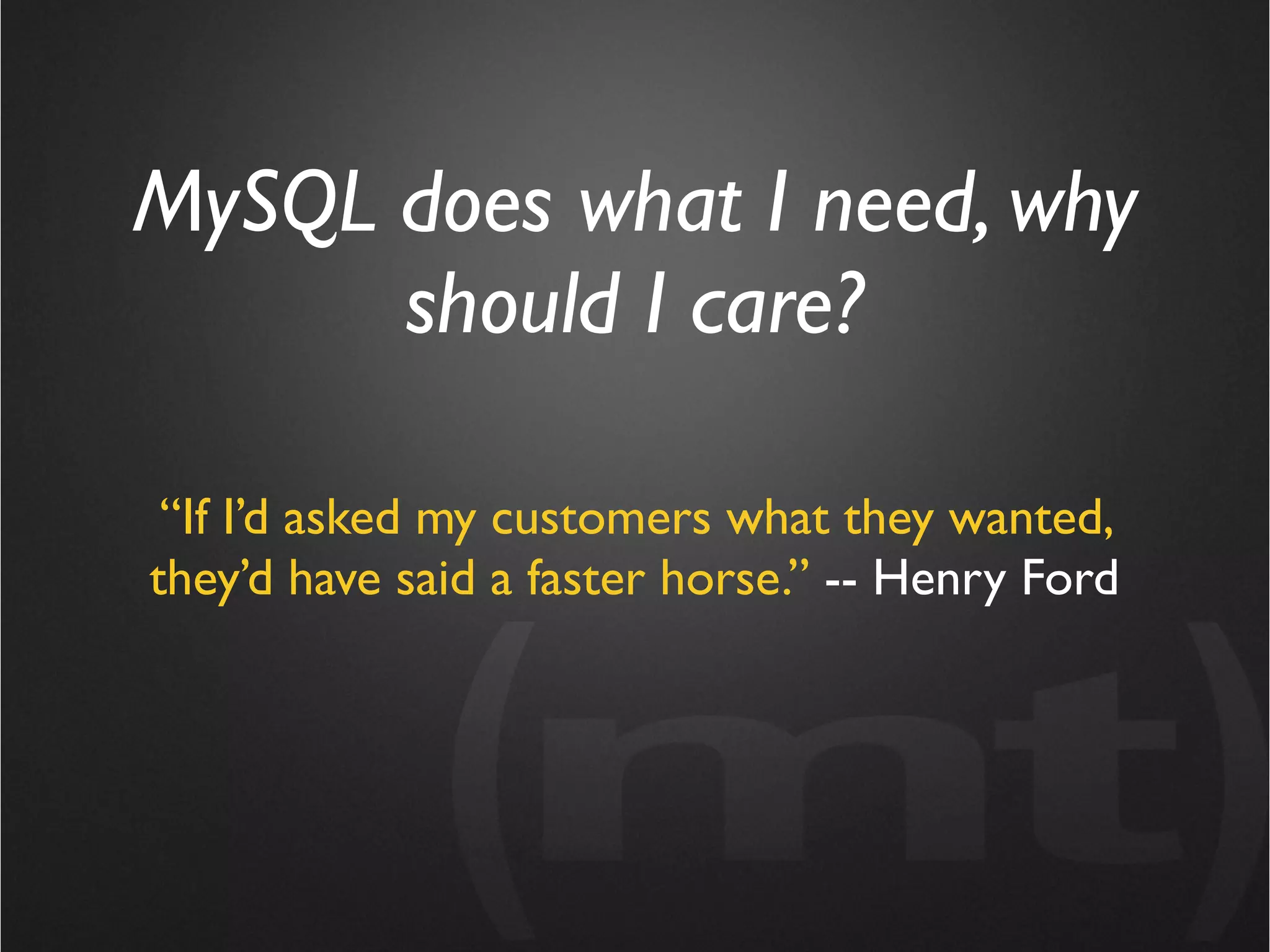 MySQL does what I need, why should I care?

“If I’d asked my customers what they wanted, they’d have said a faster horse.” -- Henry Ford

(mt)